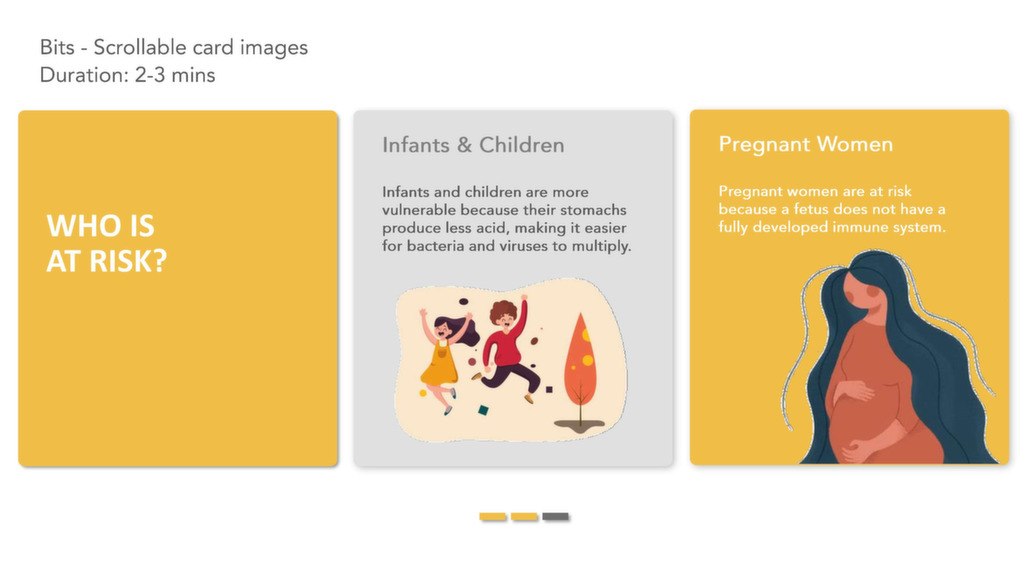 Bits - Scrollable card images
Duration: 2-3 mins

WHO IS
AT RISK?

Infants & Children

Infants and children are more vulnerable because their stomachs produce less acid, making it easier for bacteria and viruses to multiply.

Pregnant Women

Pregnant women are at risk because a fetus does not have a fully developed immune system.